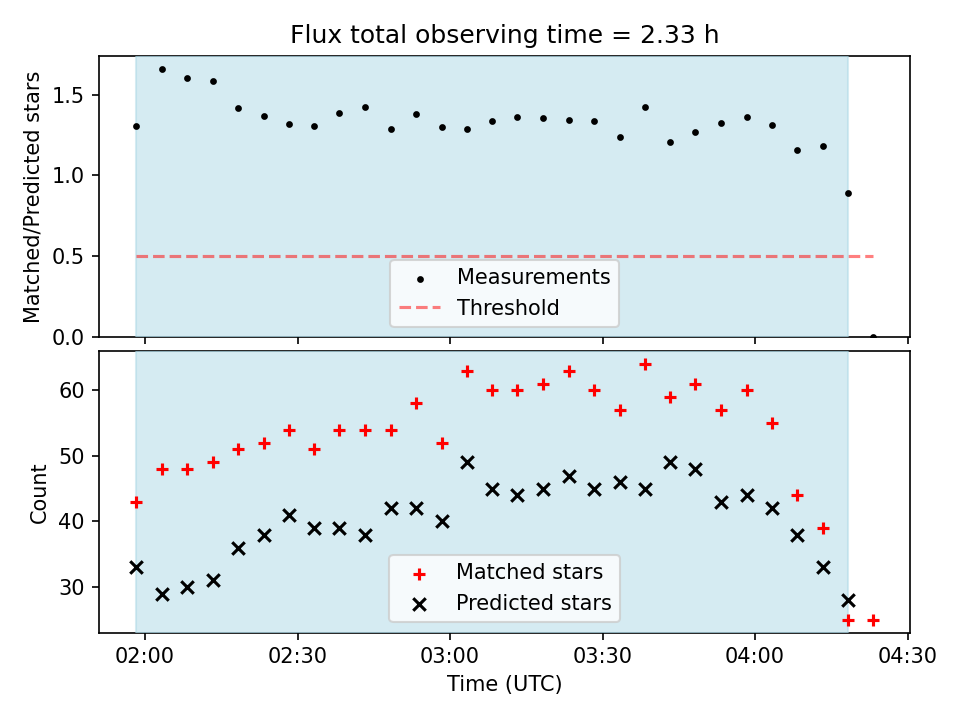 Flux total observing time = 2.33 h

Matched/Predicted stars

1.5
1.0
0.5
0.0

Measurements
Threshold

Count

60
50
40
30

Matched stars
Predicted stars

02:00
02:30
03:00
03:30
04:00
04:30

Time (UTC)